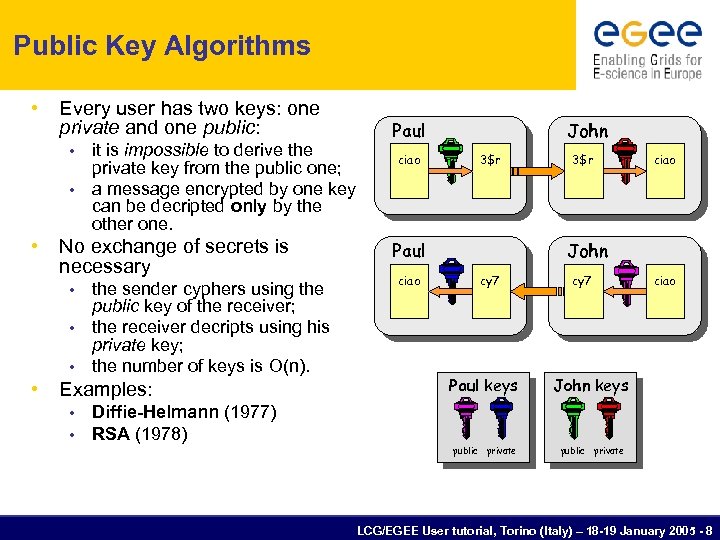 Public Key Algorithms

egee
Enabling Grids for E-science in Europe

• Every user has two keys: one private and one public:
  • it is impossible to derive the private key from the public one;
  • a message encrypted by one key can be decripted only by the other one.
• No exchange of secrets is necessary
  • the sender cyphers using the public key of the receiver;
  • the receiver decripts using his private key;
  • the number of keys is O(n).
• Examples:
  • Diffie-Helmann (1977)
  • RSA (1978)

Paul
ciao
3$r

John
3$r
ciao

Paul
ciao
cy7

John
cy7
ciao

Paul keys
public private

John keys
public private

LCG/EGEE User tutorial, Torino (Italy) – 18-19 January 2005 - 8